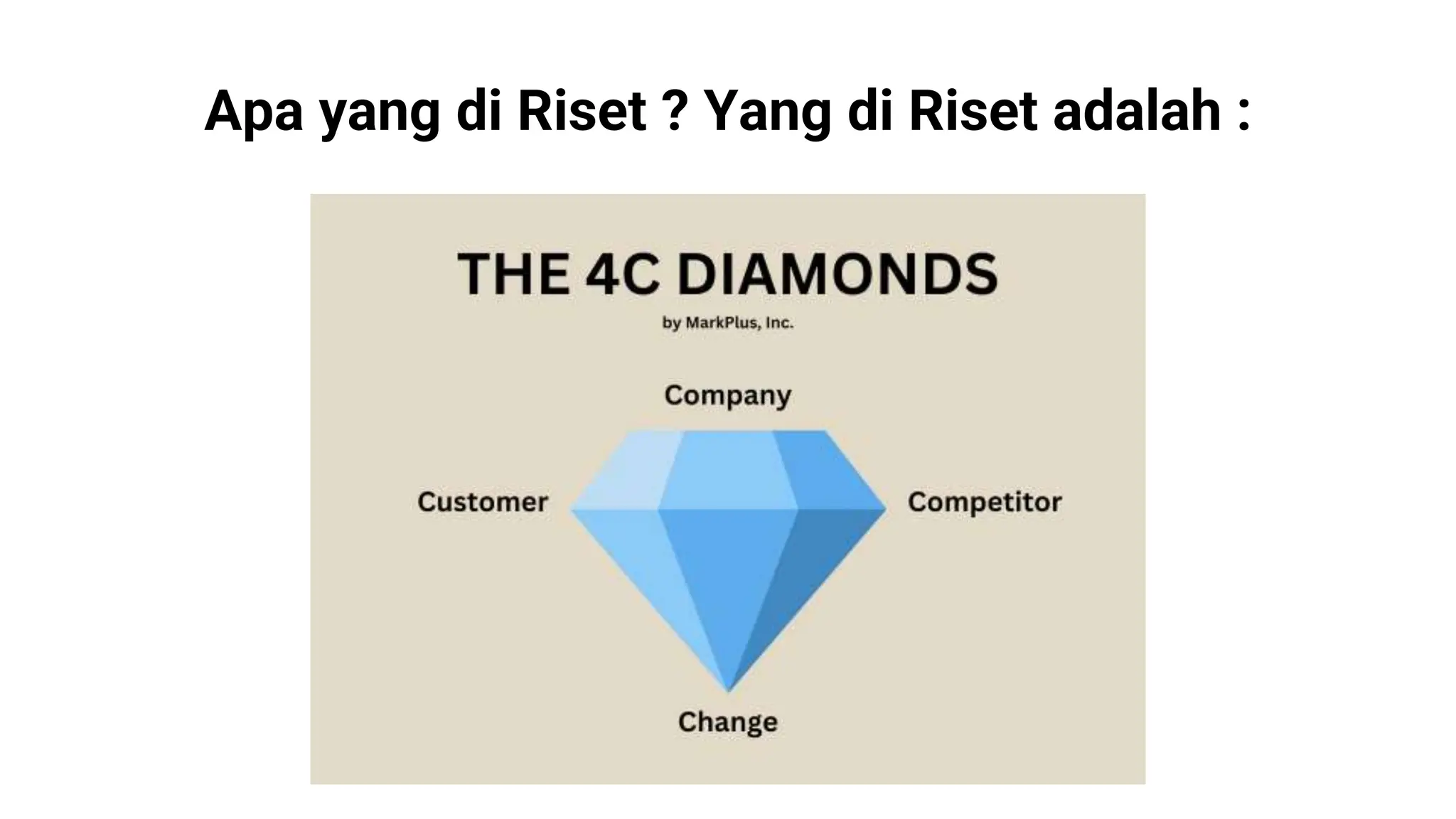 Apa yang di Riset ? Yang di Riset adalah :

THE 4C DIAMONDS

by MarkPlus, Inc.

Company

Customer

Competitor

Change